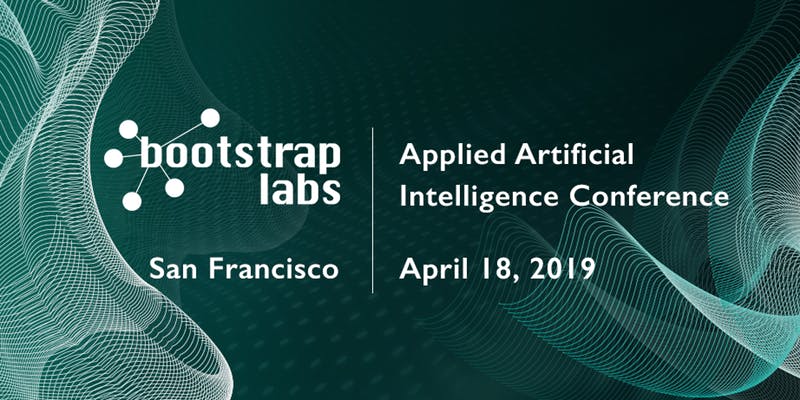 bootstrap labs

San Francisco

Applied Artificial Intelligence Conference

April 18, 2019